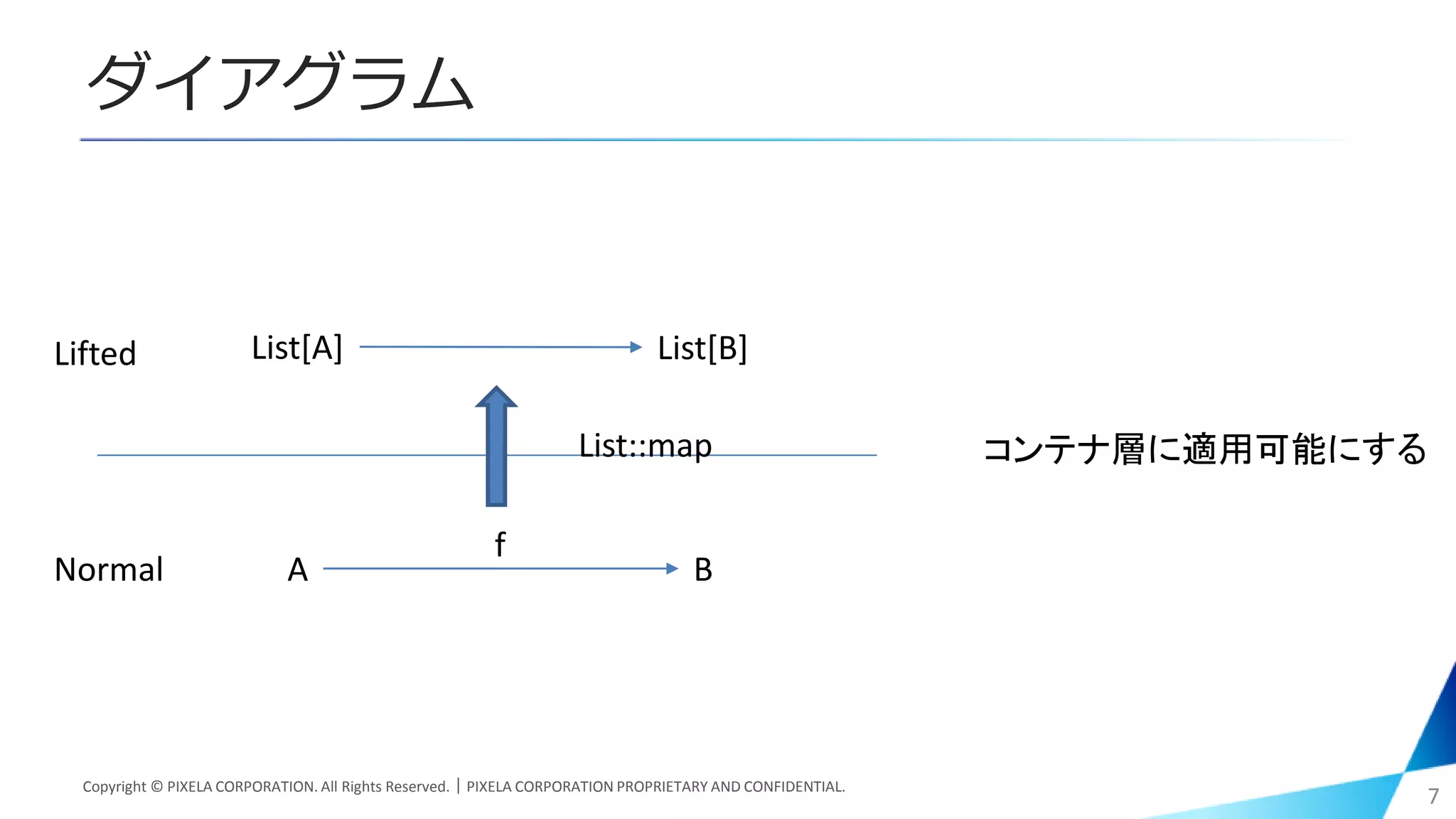 ダイアグラム

Lifted List[A] List[B]

List::map

コンテナ層に適用可能にする

f

Normal A B

Copyright © PIXELA CORPORATION. All Rights Reserved. | PIXELA CORPORATION PROPRIETARY AND CONFIDENTIAL.

7